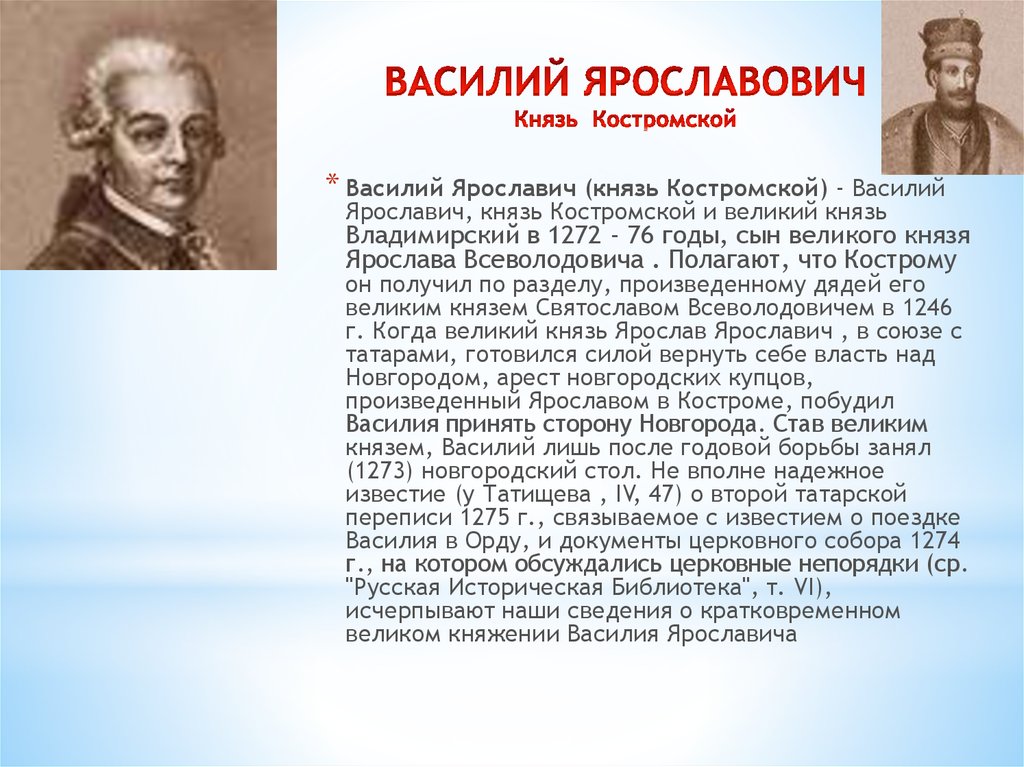 ВАСИЛИЙ ЯРОСЛАВОВИЧ
Князь Костромской

* Василий Ярославич (князь Костромской) - Василий Ярославич, князь Костромской и великий князь Владимирский в 1272 - 76 годы, сын великого князя Ярослава Всеволодовича . Полагают, что Кострому он получил по разделу, произведенному дядей его великим князем Святославом Всеволодовичем в 1246 г. Когда великий князь Ярослав Ярославич , в союзе с татарами, готовился силой вернуть себе власть над Новгородом, арест новгородских купцов, произведенный Ярославом в Костроме, побудил Василия принять сторону Новгорода. Став великим князем, Василий лишь после годовой борьбы занял (1273) новгородский стол. Не вполне надежное известие (у Татищева , IV, 47) о второй татарской переписи 1275 г., связываемое с известием о поездке Василия в Орду, и документы церковного собора 1274 г., на котором обсуждались церковные непорядки (ср. "Русская Историческая Библиотека", т. VI), исчерпывают наши сведения о кратковременном великом княжении Василия Ярославича